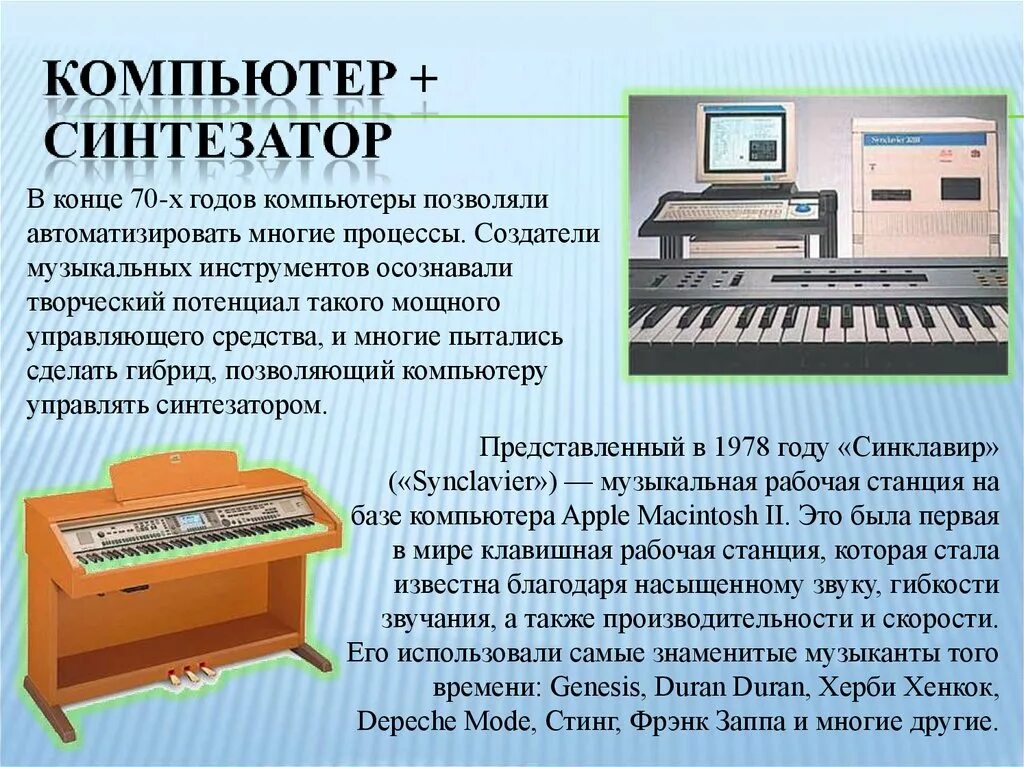 КОМПЬЮТЕР + СИНТЕЗАТОР

В конце 70-х годов компьютеры позволяли автоматизировать многие процессы. Создатели музыкальных инструментов осознавали творческий потенциал такого мощного управляющего средства, и многие пытались сделать гибрид, позволяющий компьютеру управлять синтезатором.

Synclavier 3200

Представленный в 1978 году «Синклавир» («Synclavier») — музыкальная рабочая станция на базе компьютера Apple Macintosh II. Это была первая в мире клавишная рабочая станция, которая стала известна благодаря насыщенному звуку, гибкости звучания, а также производительности и скорости. Его использовали самые знаменитые музыканты того времени: Genesis, Duran Duran, Херби Хенкок, Depeche Mode, Стинг, Фрэнк Заппа и многие другие.